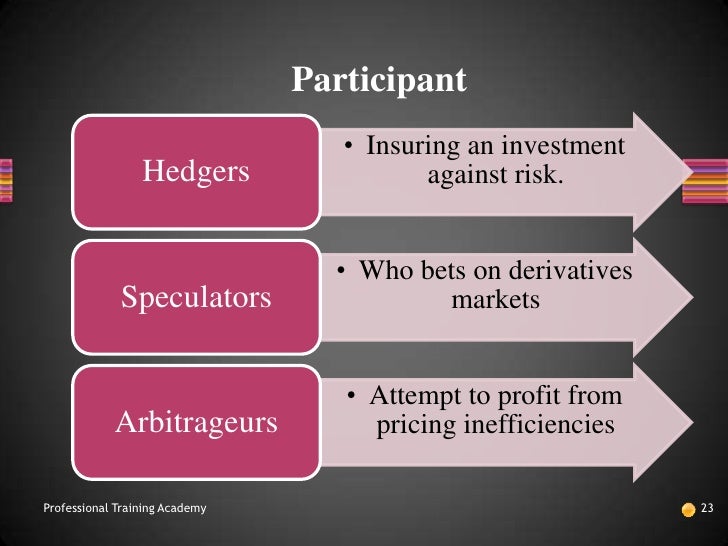 Participant

Hedgers

• Insuring an investment against risk.

Speculators

• Who bets on derivatives markets

Arbitrageurs

• Attempt to profit from pricing inefficiencies

Professional Training Academy

23